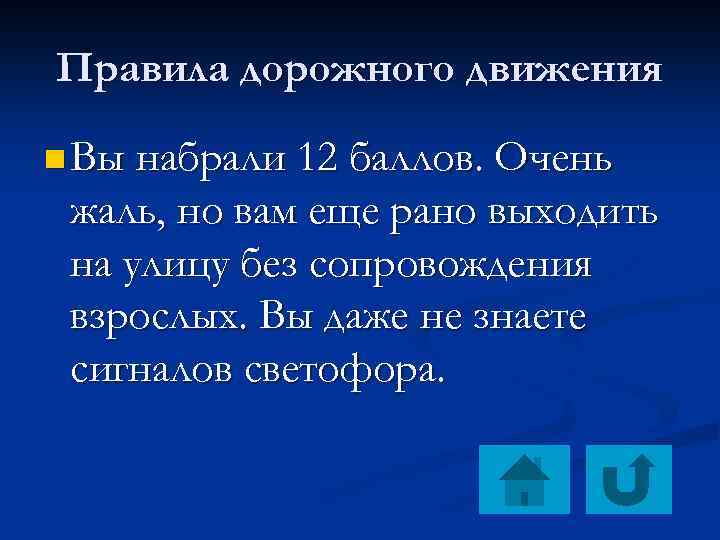 Правила дорожного движения

Вы набрали 12 баллов. Очень жаль, но вам еще рано выходить на улицу без сопровождения взрослых. Вы даже не знаете сигналов светофора.